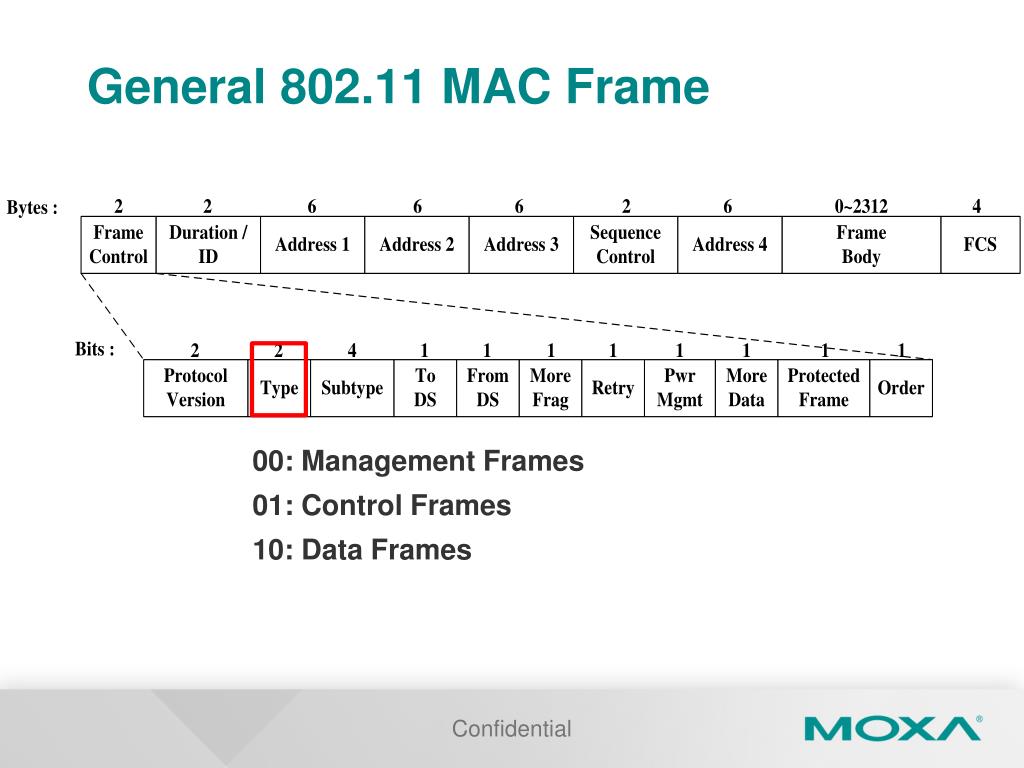 General 802.11 MAC Frame

| Bytes : | 2 | 2 | 6 | 6 | 6 | 2 | 6 | 0~2312 | 4 |
|---|---|---|---|---|---|---|---|---|---|
| | Frame Control | Duration / ID | Address 1 | Address 2 | Address 3 | Sequence Control | Address 4 | Frame Body | FCS |

| Bits : | 2 | 2 | 4 | 1 | 1 | 1 | 1 | 1 | 1 | 1 | 1 |
|---|---|---|---|---|---|---|---|---|---|---|---|
| | Protocol Version | Type | Subtype | To DS | From DS | More Frag | Retry | Pwr Mgmt | More Data | Protected Frame | Order |

00: Management Frames
01: Control Frames
10: Data Frames

Confidential

MOXA®